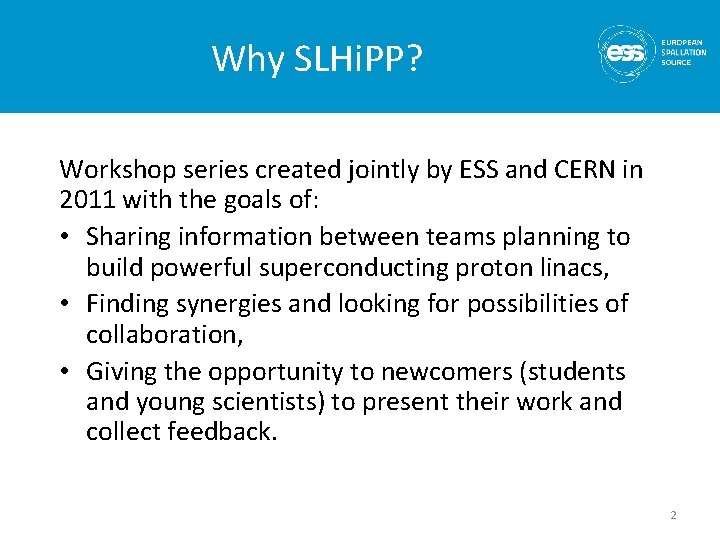 Why SLHiPP?

ess EUROPEAN SPALLATION SOURCE

Workshop series created jointly by ESS and CERN in 2011 with the goals of:

• Sharing information between teams planning to build powerful superconducting proton linacs,
• Finding synergies and looking for possibilities of collaboration,
• Giving the opportunity to newcomers (students and young scientists) to present their work and collect feedback.

2